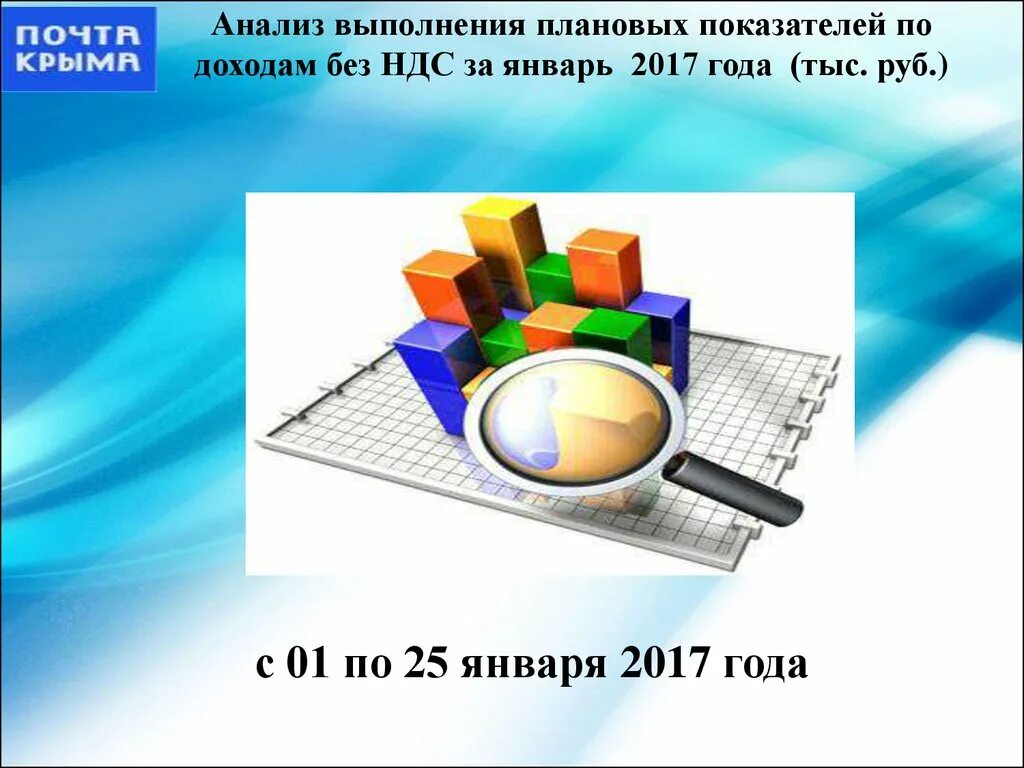 ПОЧТА КРЫМА

Анализ выполнения плановых показателей по доходам без НДС за январь 2017 года (тыс. руб.)

с 01 по 25 января 2017 года